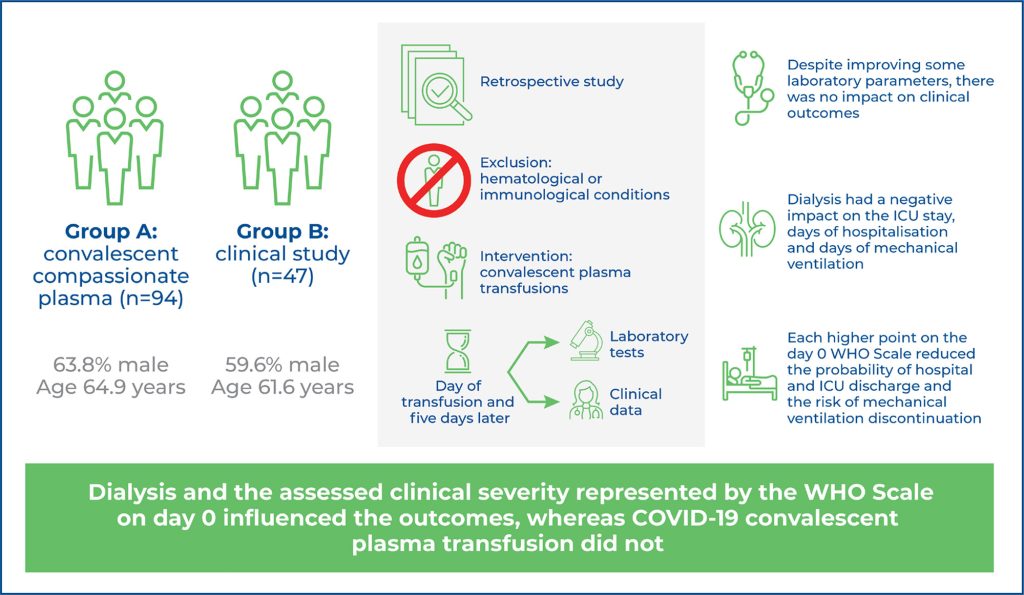 Group A:
convalescent compassionate plasma (n=94)

63.8% male
Age 64.9 years

Group B:
clinical study (n=47)

59.6% male
Age 61.6 years

Retrospective study

Exclusion: hematological or immunological conditions

Intervention: convalescent plasma transfusions

Day of transfusion and five days later

Laboratory tests

Clinical data

Despite improving some laboratory parameters, there was no impact on clinical outcomes

Dialysis had a negative impact on the ICU stay, days of hospitalisation and days of mechanical ventilation

Each higher point on the day 0 WHO Scale reduced the probability of hospital and ICU discharge and the risk of mechanical ventilation discontinuation

Dialysis and the assessed clinical severity represented by the WHO Scale on day 0 influenced the outcomes, whereas COVID-19 convalescent plasma transfusion did not